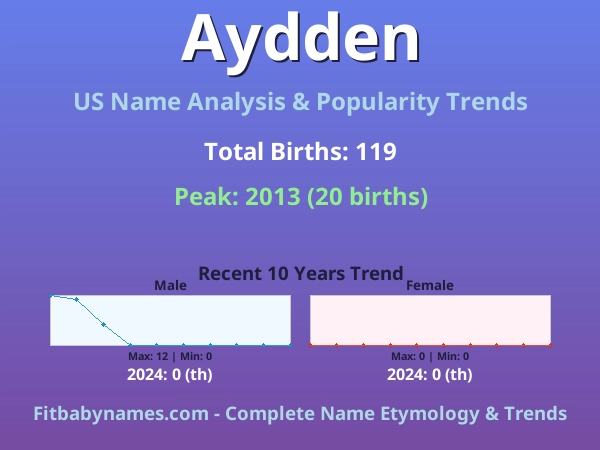 Aydden

US Name Analysis & Popularity Trends

Total Births: 119

Peak: 2013 (20 births)

Recent 10 Years Trend

Male

Max: 12 | Min: 0

2024: 0 (th)

Female

Max: 0 | Min: 0

2024: 0 (th)

Fitbabynames.com - Complete Name Etymology & Trends